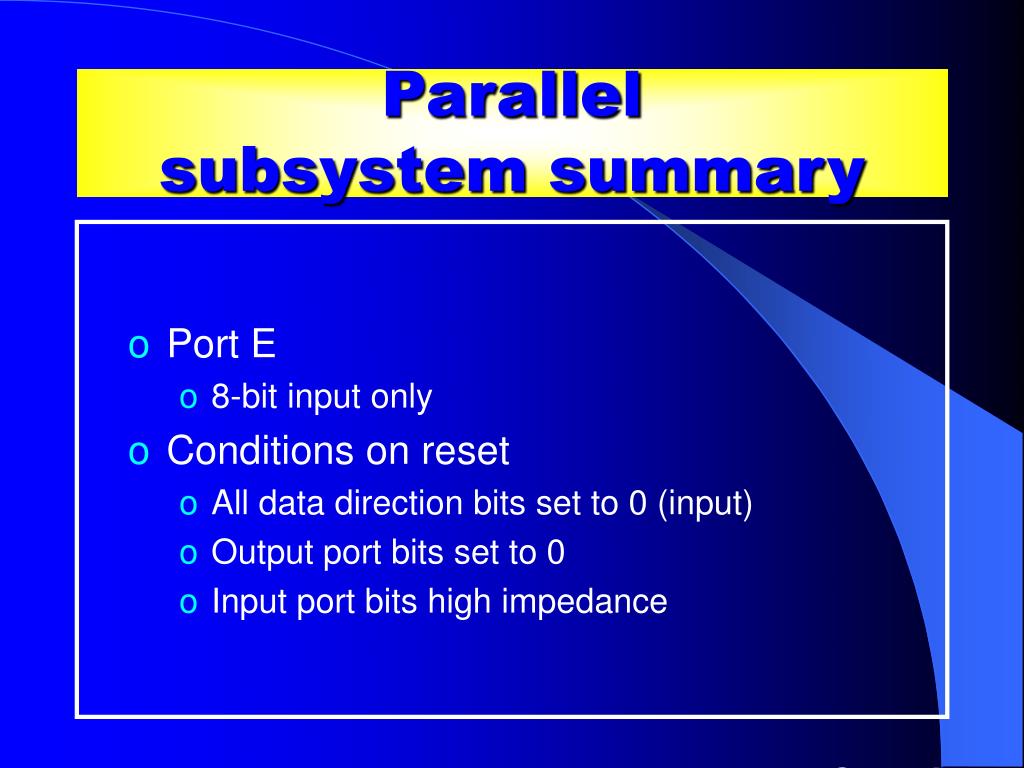 Parallel subsystem summary

o Port E
o 8-bit input only
o Conditions on reset
o All data direction bits set to 0 (input)
o Output port bits set to 0
o Input port bits high impedance